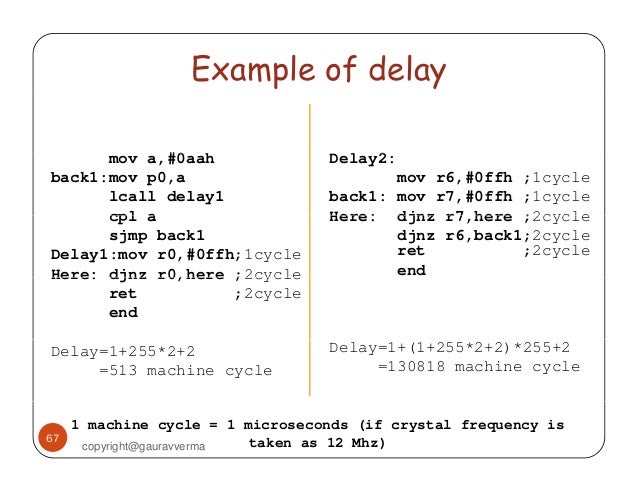 Example of delay

mov a,#0aah
back1:mov p0,a
lcall delay1
cpl a
sjmp back1
Delay1:mov r0,#0ffh;1cycle
Here: djnz r0,here ;2cycle
ret ;2cycle
end

Delay=1+255*2+2
=513 machine cycle

Delay2:
mov r6,#0ffh ;1cycle
back1: mov r7,#0ffh ;1cycle
Here: djnz r7,here ;2cycle
djnz r6,back1;2cycle
ret ;2cycle
end

Delay=1+(1+255*2+2)*255+2
=130818 machine cycle

1 machine cycle = 1 microseconds (if crystal frequency is taken as 12 Mhz)

67

copyright@gauravverma